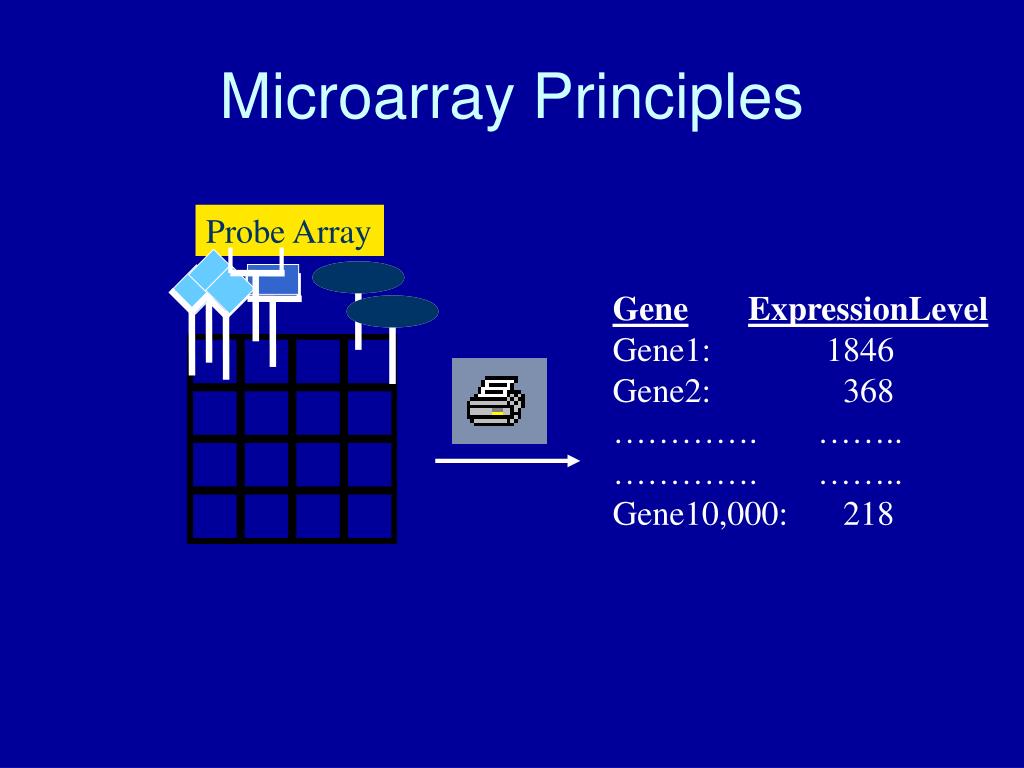 Microarray Principles

Probe Array

| Gene | ExpressionLevel |
|---|---|
| Gene1: | 1846 |
| Gene2: | 368 |
| …………. | …….. |
| …………. | …….. |
| Gene10,000: | 218 |